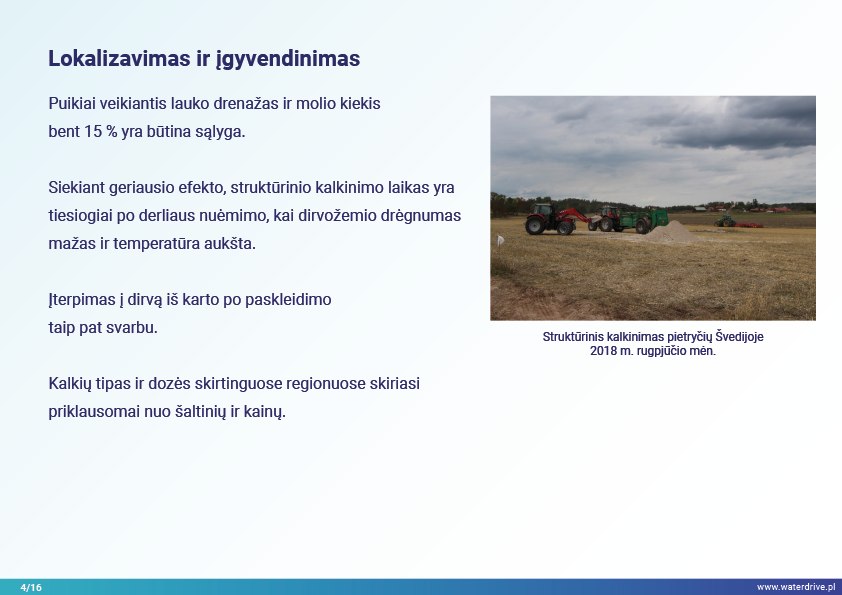 Lokalizavimas ir įgyvendinimas

Puikiai veikiantis lauko drenažas ir molio kiekis bent 15 % yra būtina sąlyga.

Siekiant geriausio efekto, struktūrinio kalkinimo laikas yra tiesiogiai po derliaus nuėmimo, kai dirvožemio drėgnumas mažas ir temperatūra aukšta.

Įterpimas į dirvą iš karto po paskleidimo taip pat svarbu.

Kalkių tipas ir dozės skirtinguose regionuose skiriasi priklausomai nuo šaltinių ir kainų.

Struktūrinis kalkinimas pietryčių Švedijoje 2018 m. rugpjūčio mėn.

4/16

www.waterdrive.pl